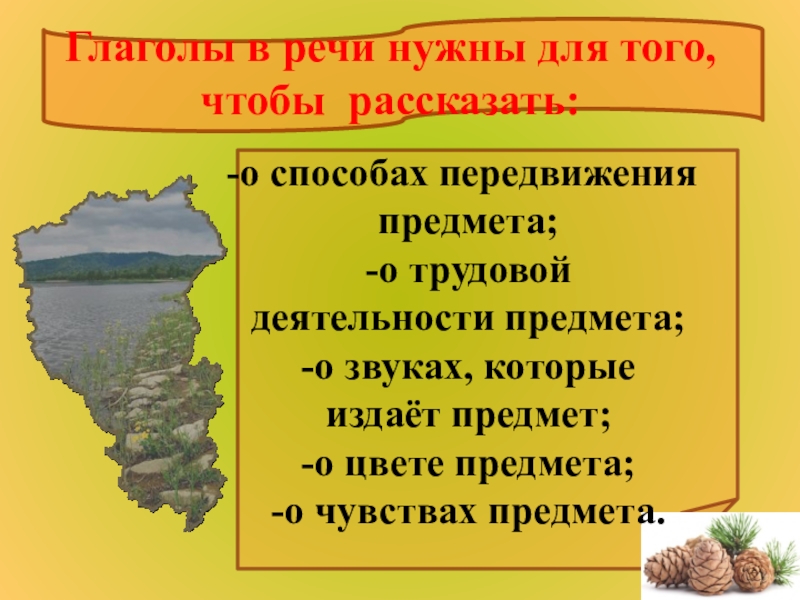 Глаголы в речи нужны для того, чтобы рассказать:

-о способах передвижения предмета;
-о трудовой деятельности предмета;
-о звуках, которые издаёт предмет;
-о цвете предмета;
-о чувствах предмета.